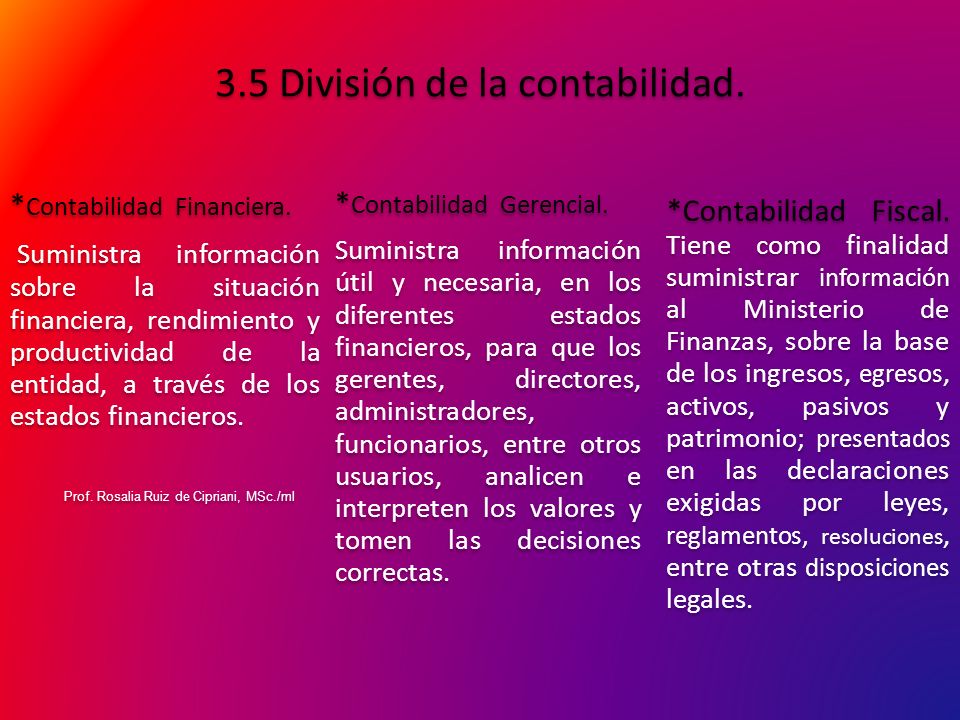 3.5 División de la contabilidad.

*Contabilidad Financiera.

Suministra información sobre la situación financiera, rendimiento y productividad de la entidad, a través de los estados financieros.

Prof. Rosalia Ruiz de Cipriani, MSc./ml

*Contabilidad Gerencial.

Suministra información útil y necesaria, en los diferentes estados financieros, para que los gerentes, directores, administradores, funcionarios, entre otros usuarios, analicen e interpreten los valores y tomen las decisiones correctas.

*Contabilidad Fiscal.

Tiene como finalidad suministrar información al Ministerio de Finanzas, sobre la base de los ingresos, egresos, activos, pasivos y patrimonio; presentados en las declaraciones exigidas por leyes, reglamentos, resoluciones, entre otras disposiciones legales.